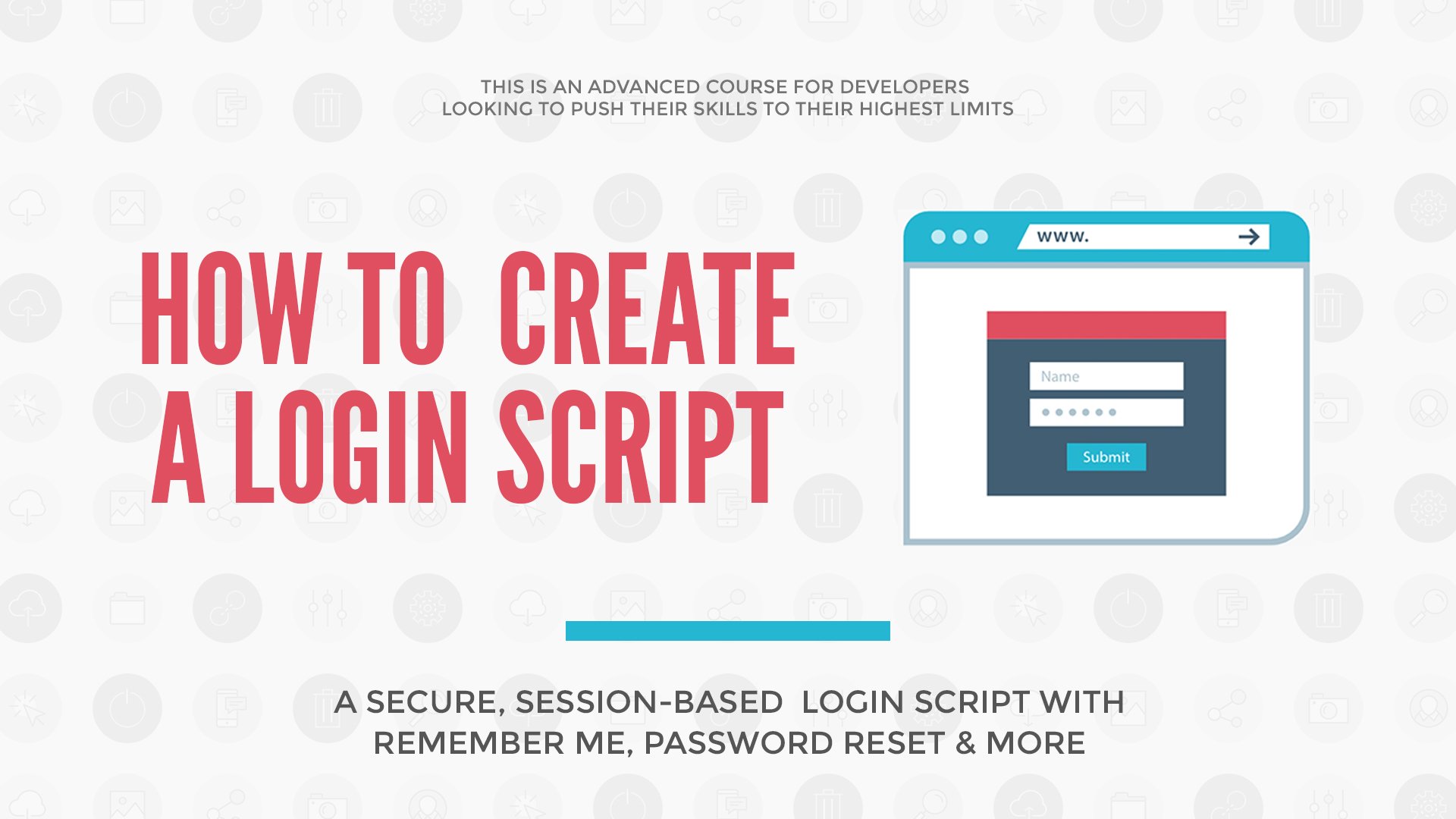 THIS IS AN ADVANCED COURSE FOR DEVELOPERS
LOOKING TO PUSH THEIR SKILLS TO THEIR HIGHEST LIMITS

HOW TO CREATE
A LOGIN SCRIPT

www.

Name

Submit

A SECURE, SESSION-BASED LOGIN SCRIPT WITH
REMEMBER ME, PASSWORD RESET & MORE